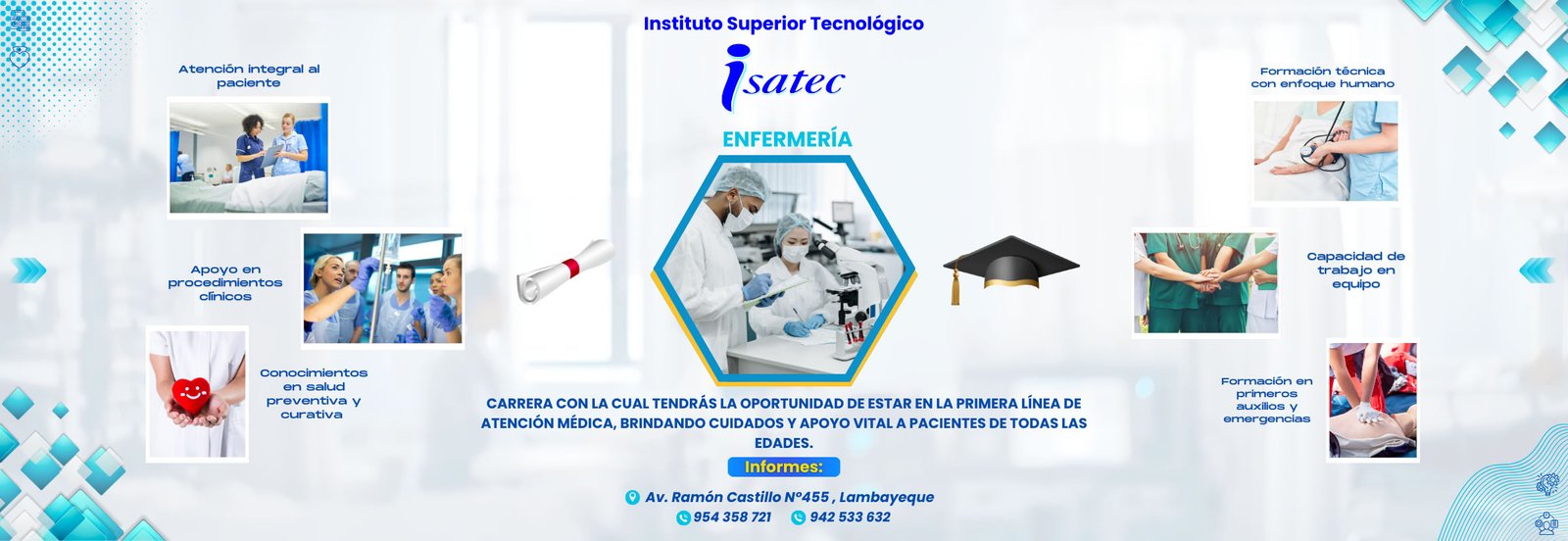 Instituto Superior Tecnológico

isatec

ENFERMERÍA

Atención integral al paciente

Apoyo en procedimientos clínicos

Conocimientos en salud preventiva y curativa

Formación técnica con enfoque humano

Capacidad de trabajo en equipo

Formación en primeros auxilios y emergencias

CARRERA CON LA CUAL TENDRÁS LA OPORTUNIDAD DE ESTAR EN LA PRIMERA LÍNEA DE ATENCIÓN MÉDICA, BRINDANDO CUIDADOS Y APOYO VITAL A PACIENTES DE TODAS LAS EDADES.

Informes:

Av. Ramón Castillo N°455 , Lambayeque

954 358 721 942 533 632